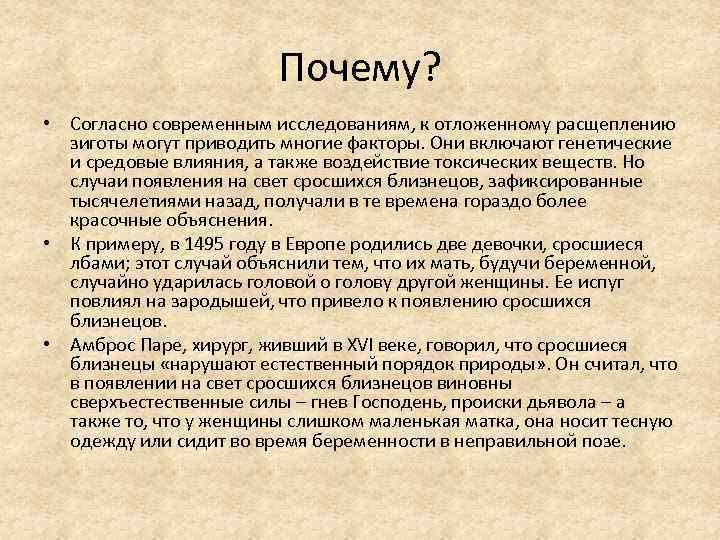 Почему?

• Согласно современным исследованиям, к отложенному расщеплению зиготы могут приводить многие факторы. Они включают генетические и средовые влияния, а также воздействие токсических веществ. Но случаи появления на свет сросшихся близнецов, зафиксированные тысячелетиями назад, получали в те времена гораздо более красочные объяснения.

• К примеру, в 1495 году в Европе родились две девочки, сросшиеся лбами; этот случай объяснили тем, что их мать, будучи беременной, случайно ударилась головой о голову другой женщины. Ее испуг повлиял на зародышей, что привело к появлению сросшихся близнецов.

• Амброс Паре, хирург, живший в XVI веке, говорил, что сросшиеся близнецы «нарушают естественный порядок природы». Он считал, что в появлении на свет сросшихся близнецов виновны сверхъестественные силы – гнев Господень, происки дьявола – а также то, что у женщины слишком маленькая матка, она носит тесную одежду или сидит во время беременности в неправильной позе.